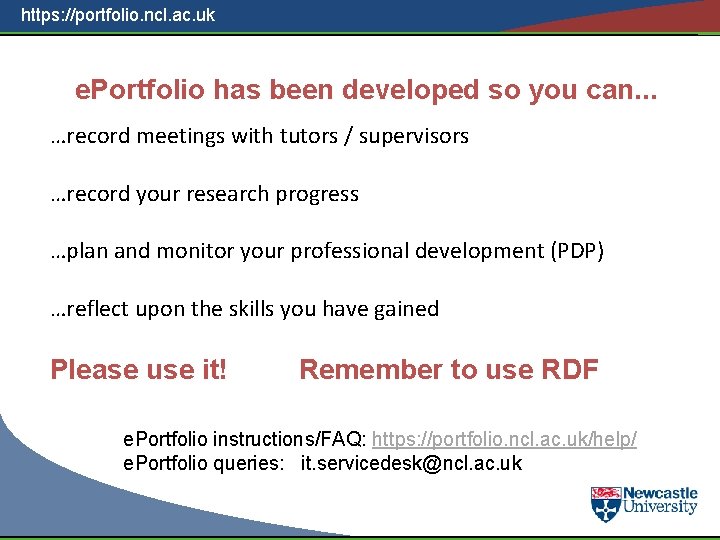 https://portfolio.ncl.ac.uk

ePortfolio has been developed so you can...

…record meetings with tutors / supervisors

…record your research progress

…plan and monitor your professional development (PDP)

…reflect upon the skills you have gained

Please use it! Remember to use RDF

ePortfolio instructions/FAQ: https://portfolio.ncl.ac.uk/help/
ePortfolio queries: it.servicedesk@ncl.ac.uk

Newcastle University